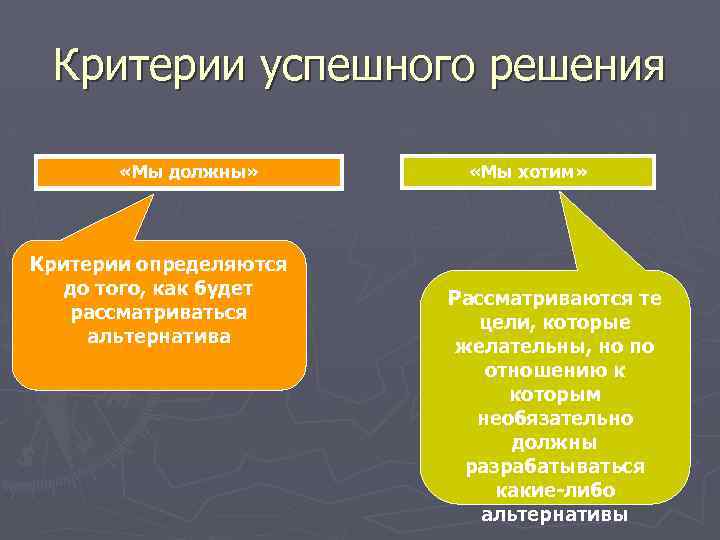 Критерии успешного решения

«Мы должны»

Критерии определяются до того, как будет рассматриваться альтернатива

«Мы хотим»

Рассматриваются те цели, которые желательны, но по отношению к которым необязательно должны разрабатываться какие-либо альтернативы